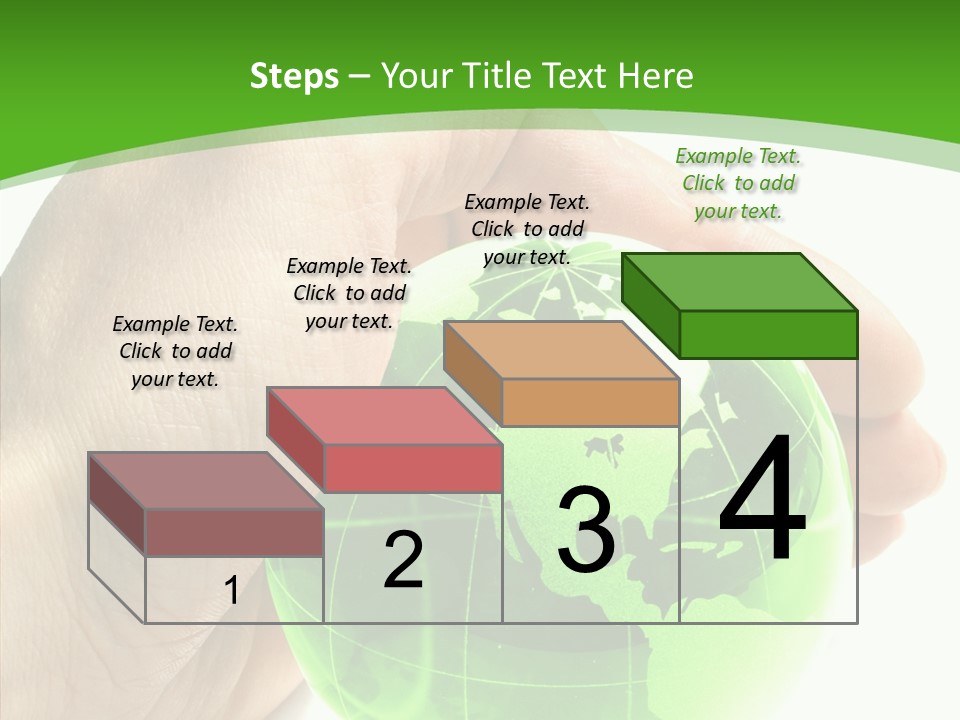 Steps – Your Title Text Here

Example Text. Click to add your text.

Example Text. Click to add your text.

Example Text. Click to add your text.

Example Text. Click to add your text.

1

2

3

4